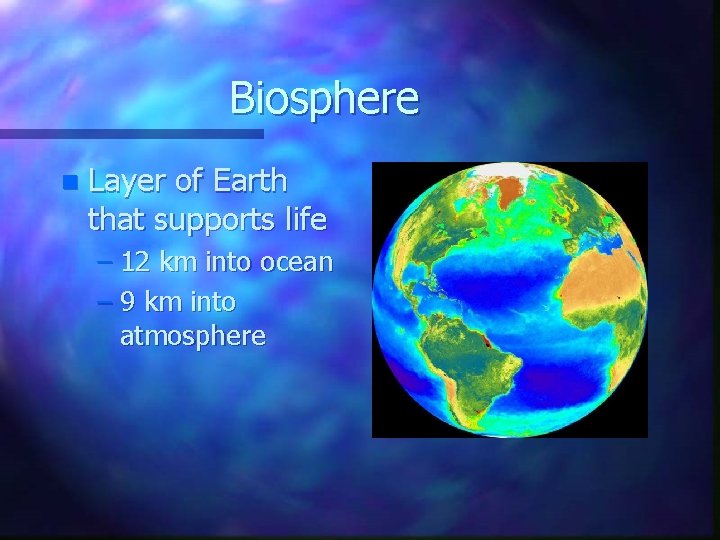 Biosphere

Layer of Earth that supports life
– 12 km into ocean
– 9 km into atmosphere